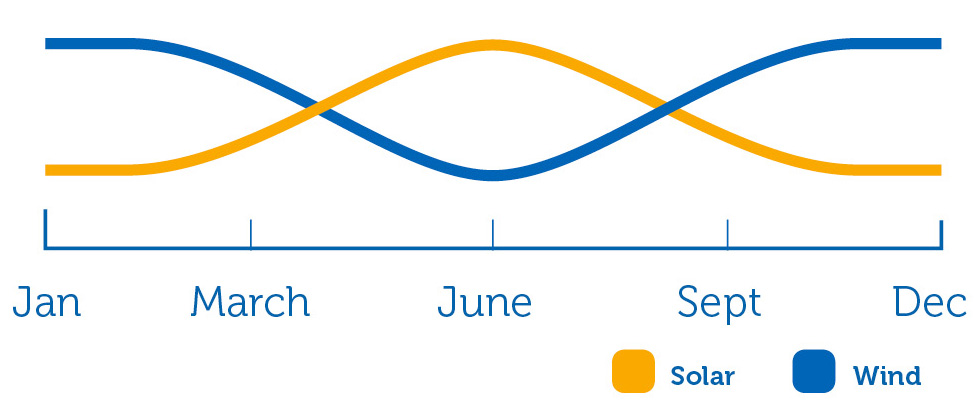 Jan March June Sept Dec

Solar Wind